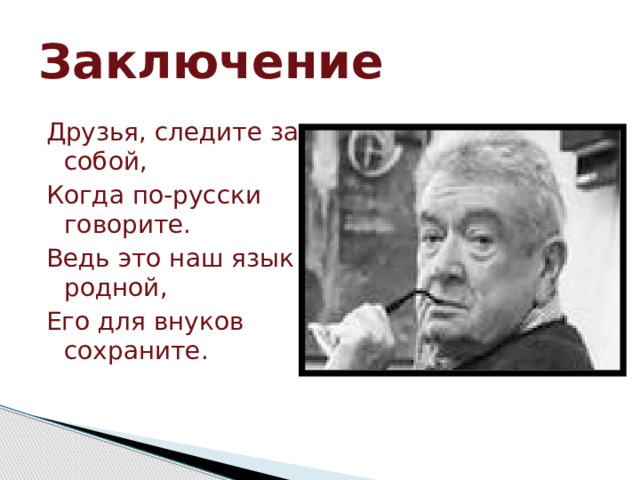 Заключение

Друзья, следите за собой,

Когда по-русски говорите.

Ведь это наш язык родной,

Его для внуков сохраните.